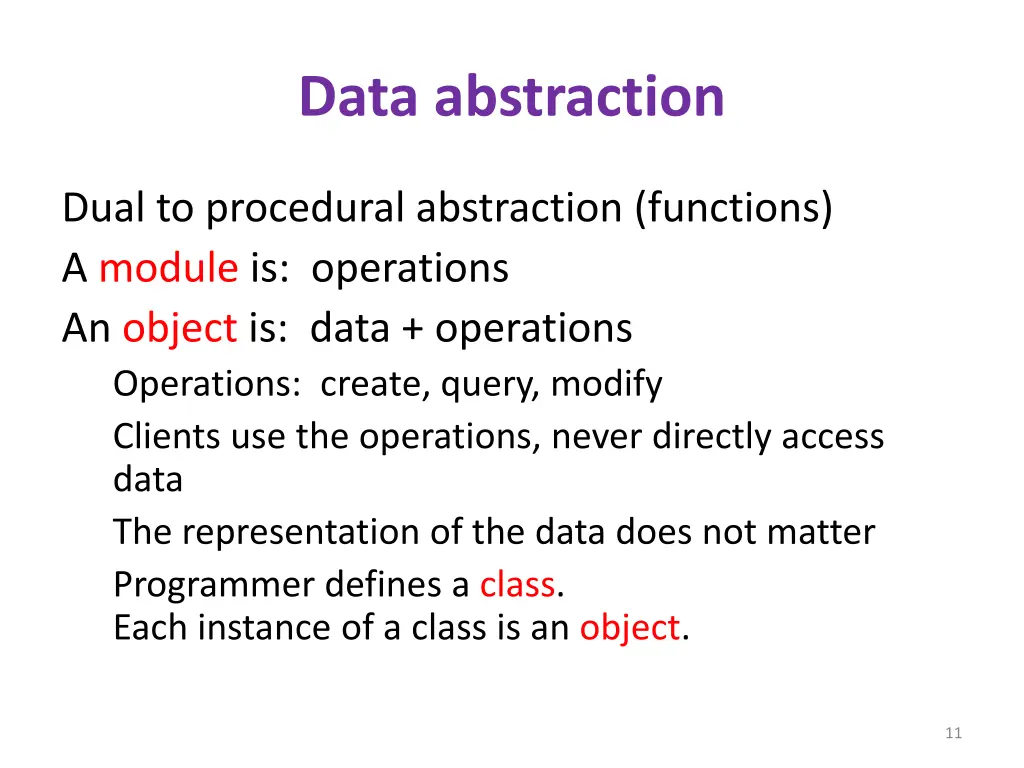 Data abstraction

Dual to procedural abstraction (functions)
A module is: operations
An object is: data + operations

Operations: create, query, modify

Clients use the operations, never directly access data

The representation of the data does not matter

Programmer defines a class.
Each instance of a class is an object.

11